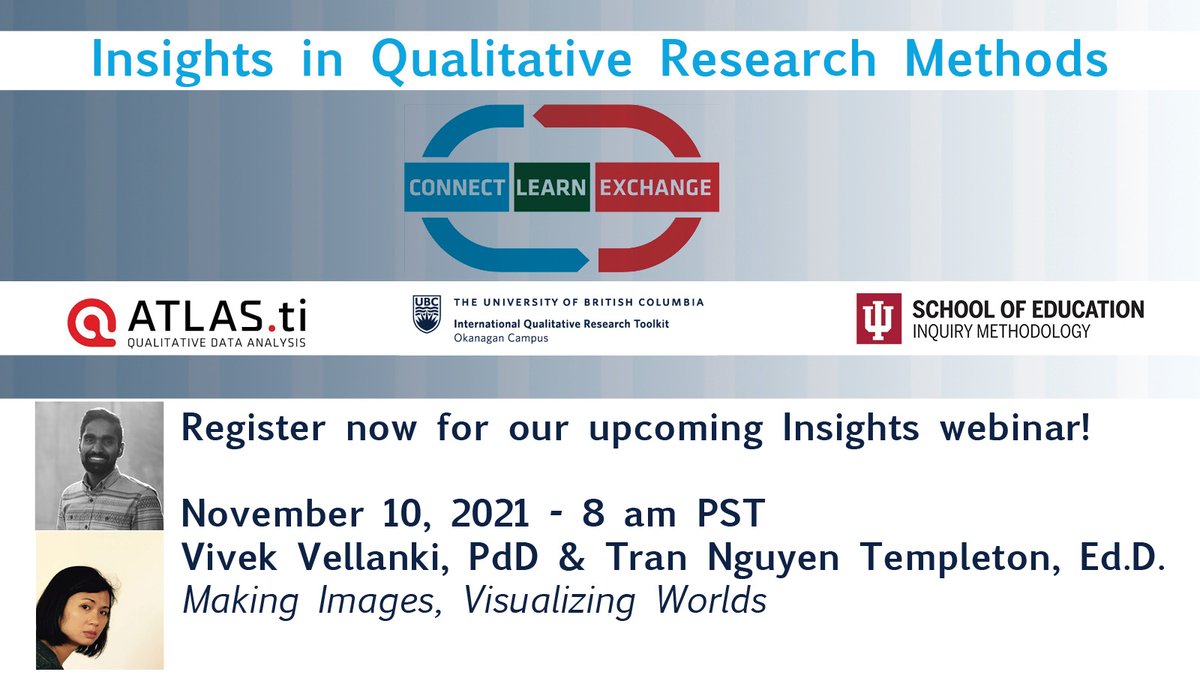 Insights in Qualitative Research Methods

CONNECT LEARN EXCHANGE

ATLAS.ti
QUALITATIVE DATA ANALYSIS

UBC
THE UNIVERSITY OF BRITISH COLUMBIA
International Qualitative Research Toolkit
Okanagan Campus

SCHOOL OF EDUCATION
INQUIRY METHODOLOGY

Register now for our upcoming Insights webinar!

November 10, 2021 - 8 am PST
Vivek Vellanki, PdD & Tran Nguyen Templeton, Ed.D.
Making Images, Visualizing Worlds